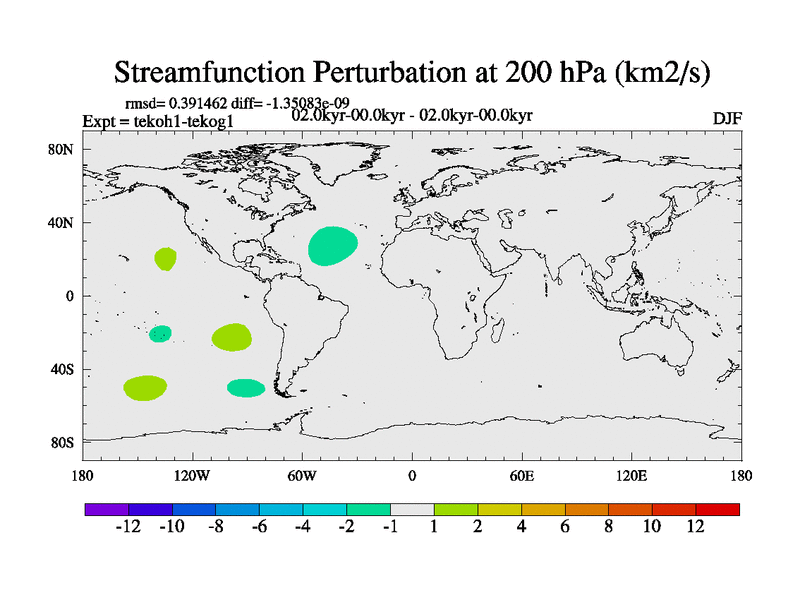 Streamfunction Perturbation at 200 hPa (km2/s)

rmsd= 0.391462 diff= -1.35083e-09
Expt = tekoh1-tekog1
02.0kyr-00.0kyr - 02.0kyr-00.0kyr
DJF

80N
40N
0
40S
80S

180
120W
60W
0
60E
120E
180

-12 -10 -8 -6 -4 -2 -1 1 2 4 6 8 10 12